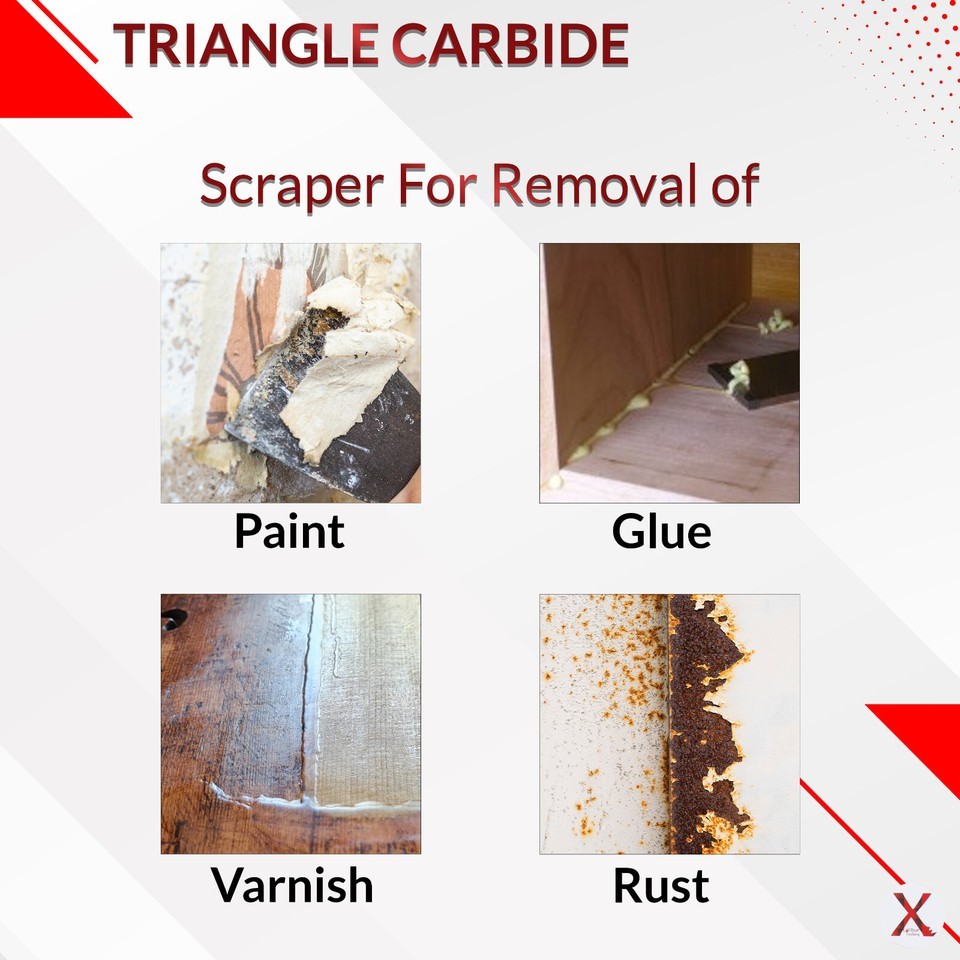 TRIANGLE CARBIDE

Scraper For Removal of

Paint

Glue

Varnish

Rust

X